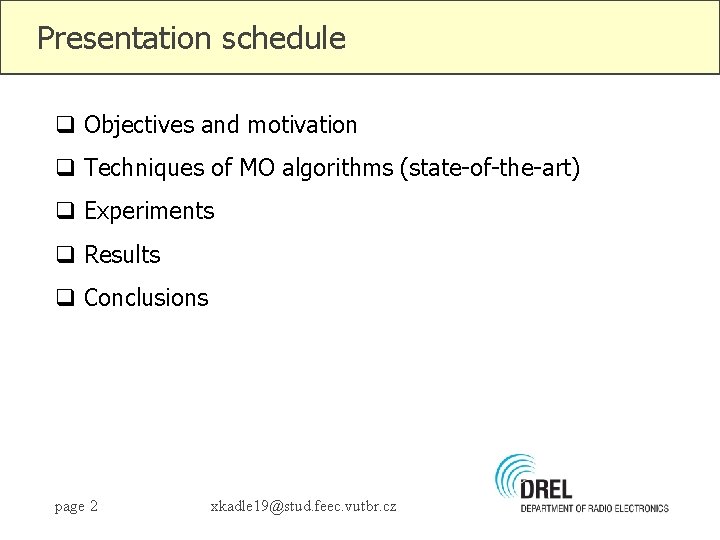 Presentation schedule

❑ Objectives and motivation

❑ Techniques of MO algorithms (state-of-the-art)

❑ Experiments

❑ Results

❑ Conclusions

page 2

xkadle19@stud.feec.vutbr.cz

DREL
DEPARTMENT OF RADIO ELECTRONICS